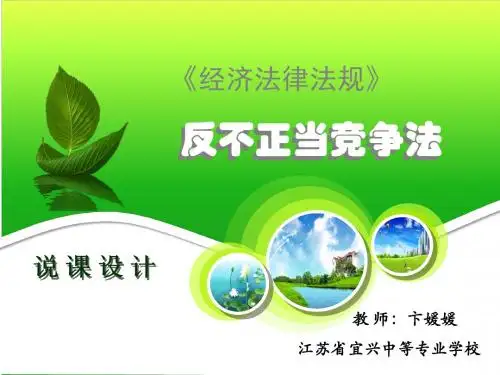 《经济法律法规》

反不正当竞争法

说课设计

教师：卞媛媛

江苏省宜兴中等专业学校